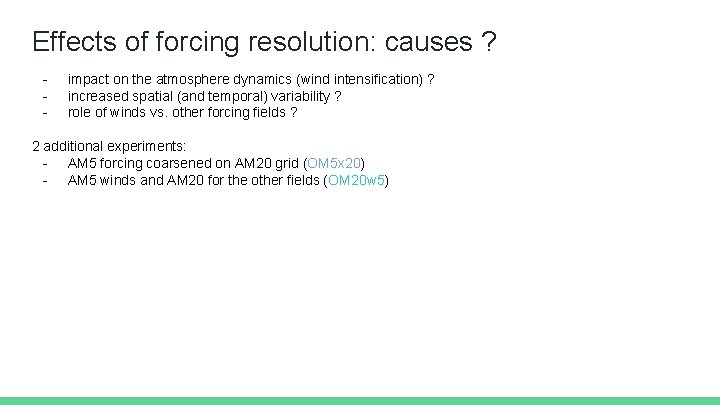 Effects of forcing resolution: causes ?

- impact on the atmosphere dynamics (wind intensification) ?
- increased spatial (and temporal) variability ?
- role of winds vs. other forcing fields ?

2 additional experiments:
- AM5 forcing coarsened on AM20 grid (OM5x20)
- AM5 winds and AM20 for the other fields (OM20w5)